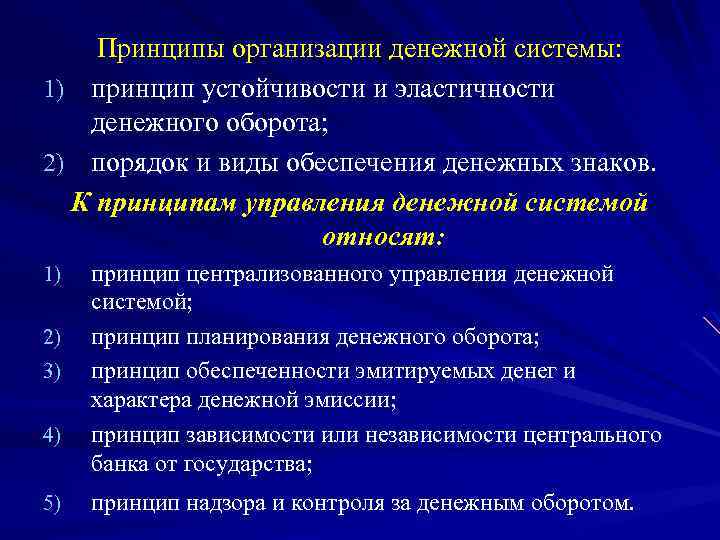 Принципы организации денежной системы:

1) принцип устойчивости и эластичности денежного оборота;

2) порядок и виды обеспечения денежных знаков.

К принципам управления денежной системой относят:

1) принцип централизованного управления денежной системой;

2) принцип планирования денежного оборота;

3) принцип обеспеченности эмитируемых денег и характера денежной эмиссии;

4) принцип зависимости или независимости центрального банка от государства;

5) принцип надзора и контроля за денежным оборотом.